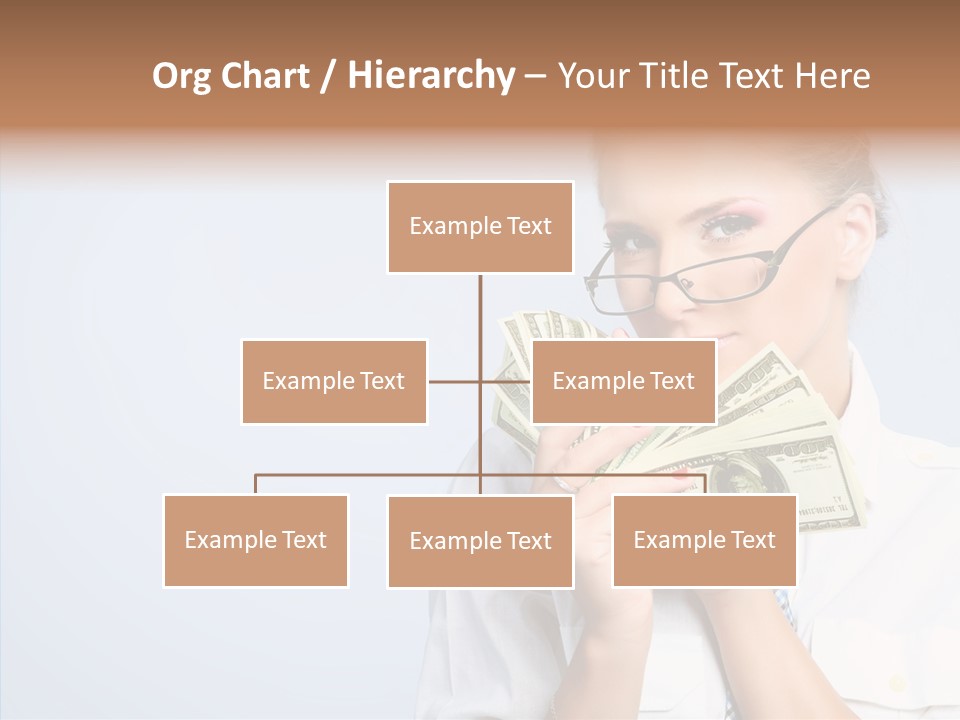 Org Chart / Hierarchy – Your Title Text Here

Example Text

Example Text

Example Text

Example Text

Example Text

Example Text